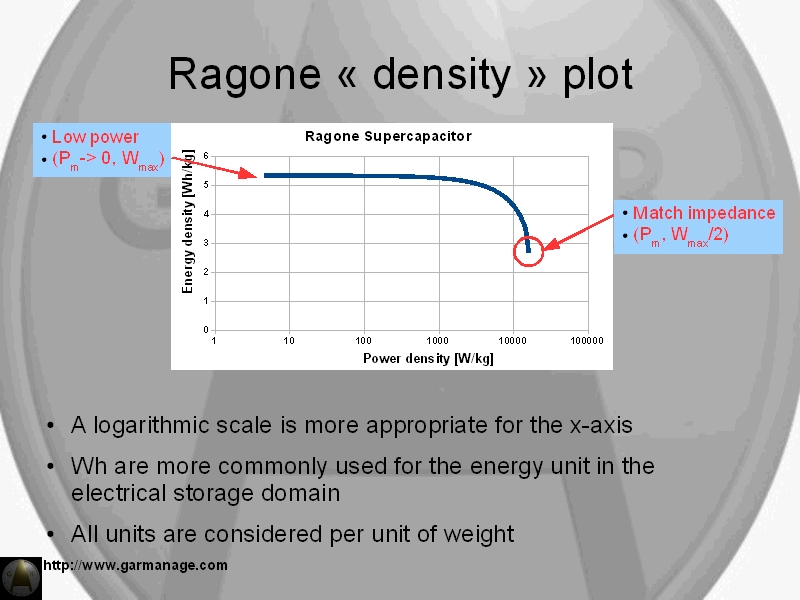 Ragone « density » plot

• Low power
• ($P_m$ -> 0, $W_{max}$)

Ragone Supercapacitor

Energy density [Wh/kg]

6
5
4
3
2
1
0

1 10 100 1000 10000 100000

Power density [W/kg]

• Match impedance
• ($P_m$, $W_{max}$/2)

• A logarithmic scale is more appropriate for the x-axis
• Wh are more commonly used for the energy unit in the electrical storage domain
• All units are considered per unit of weight

http://www.garmanage.com